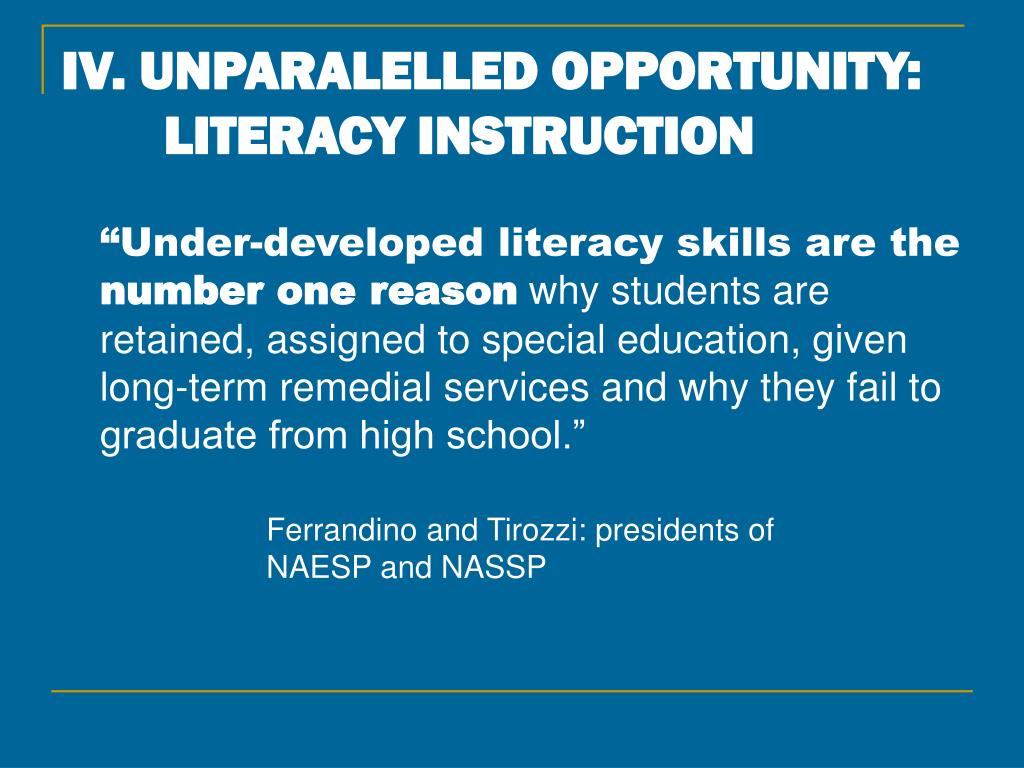 IV. UNPARALELLED OPPORTUNITY: LITERACY INSTRUCTION

“Under-developed literacy skills are the number one reason why students are retained, assigned to special education, given long-term remedial services and why they fail to graduate from high school.”

Ferrandino and Tirozzi: presidents of NAESP and NASSP